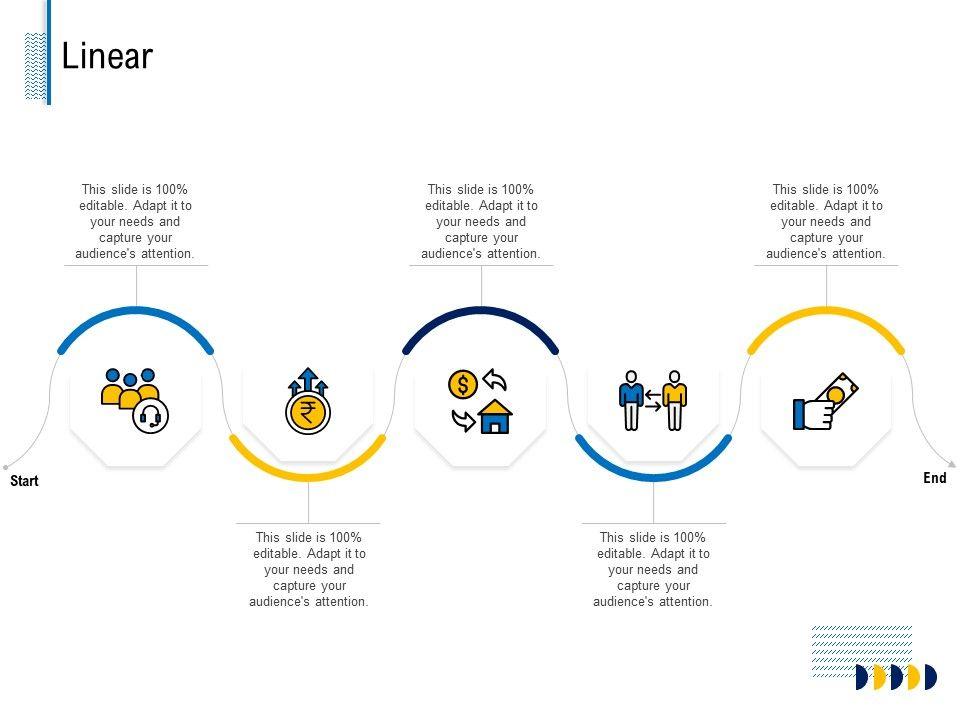 Linear

This slide is 100% editable. Adapt it to your needs and capture your audience's attention.

This slide is 100% editable. Adapt it to your needs and capture your audience's attention.

This slide is 100% editable. Adapt it to your needs and capture your audience's attention.

Start

End

This slide is 100% editable. Adapt it to your needs and capture your audience's attention.

This slide is 100% editable. Adapt it to your needs and capture your audience's attention.